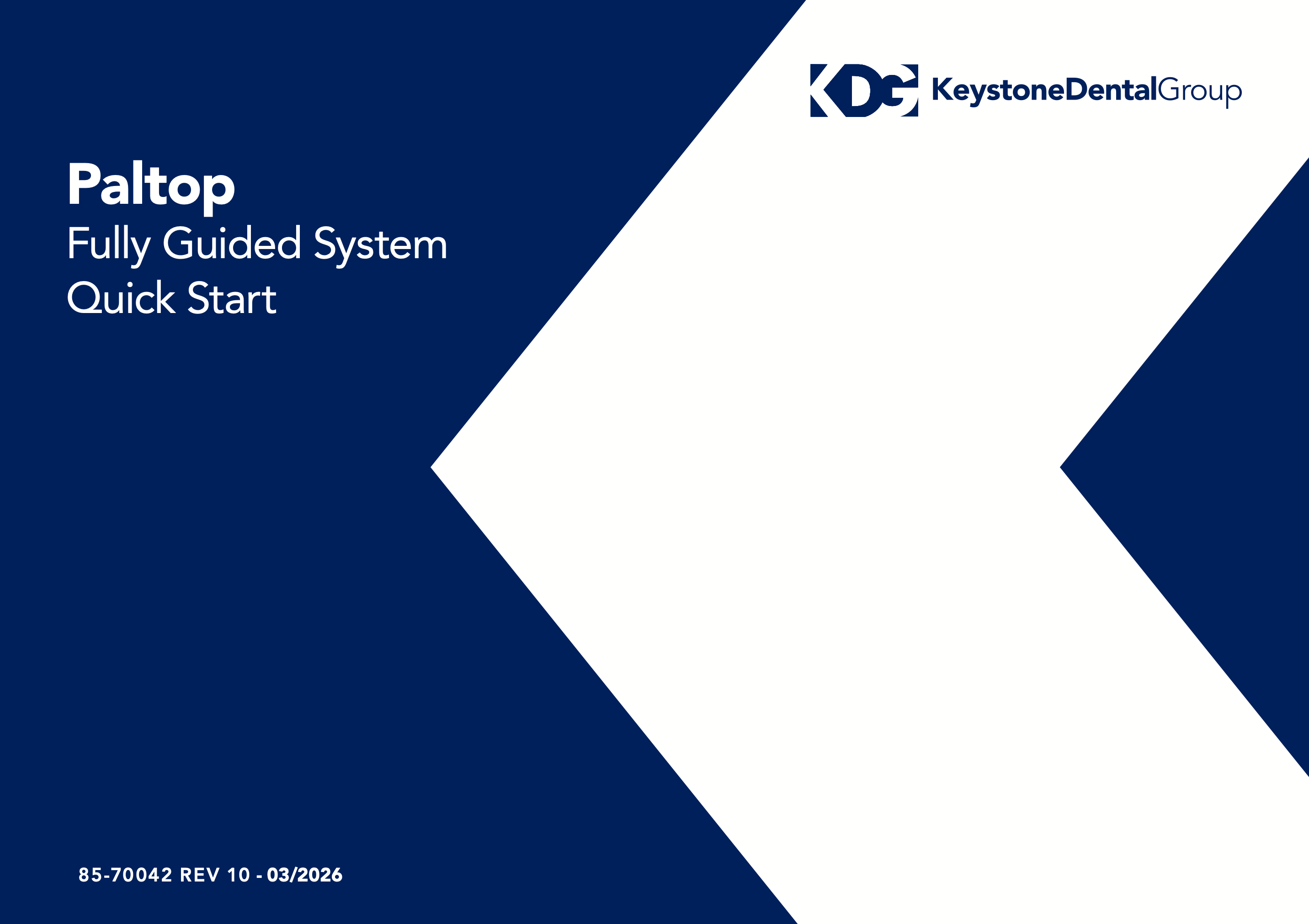 KDG KeystoneDentalGroup

Paltop
Fully Guided System
Quick Start

85-70042 REV 10 - 03/2026